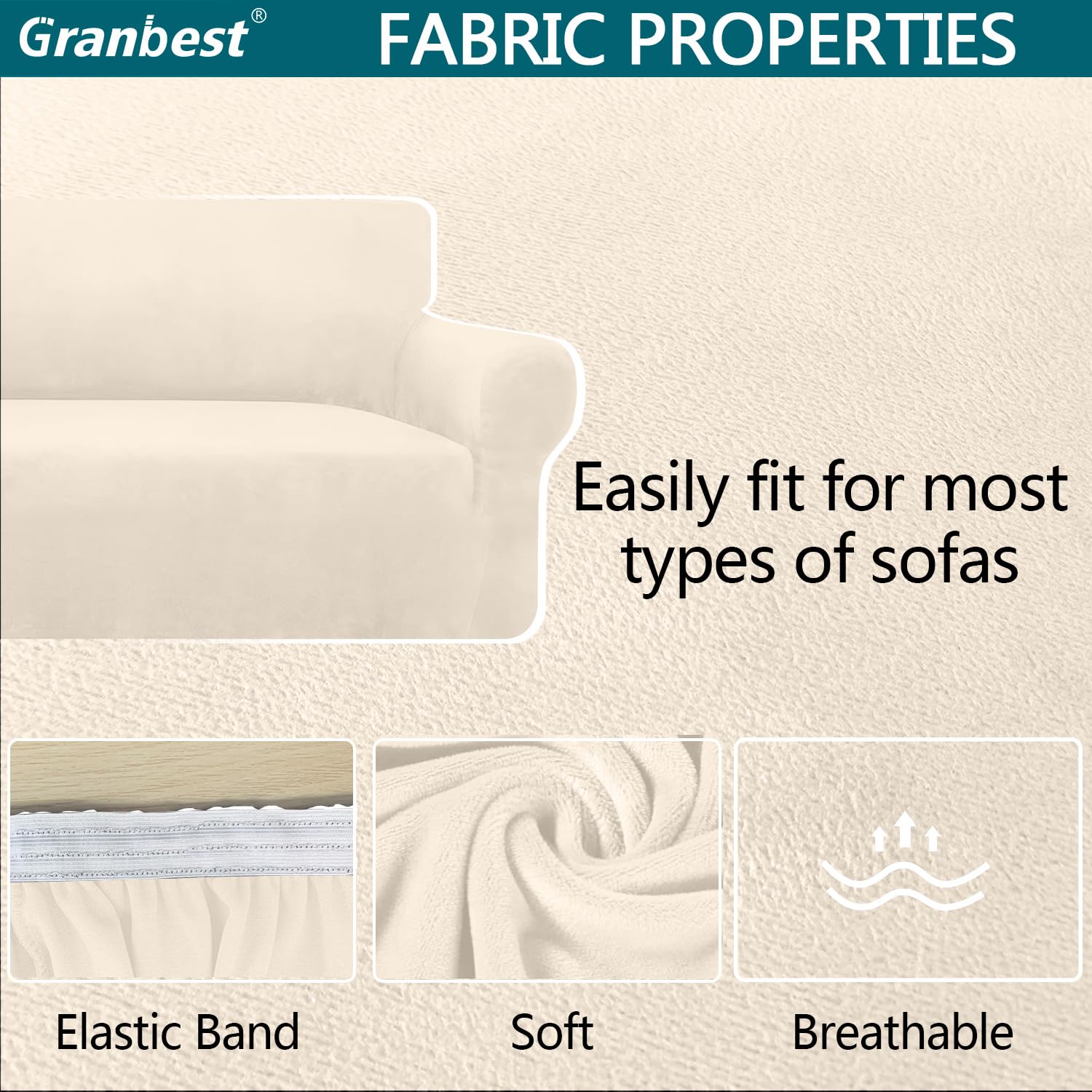 Granbest®

FABRIC PROPERTIES

Easily fit for most types of sofas

Elastic Band

Soft

Breathable